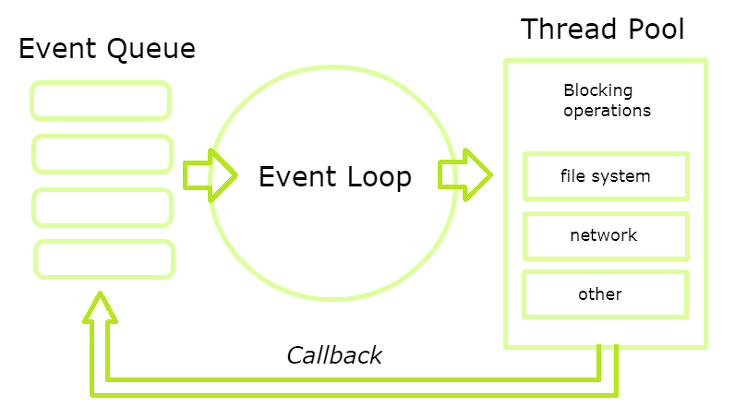 Event Queue

Event Loop

Thread Pool

Blocking operations

file system

network

other

Callback